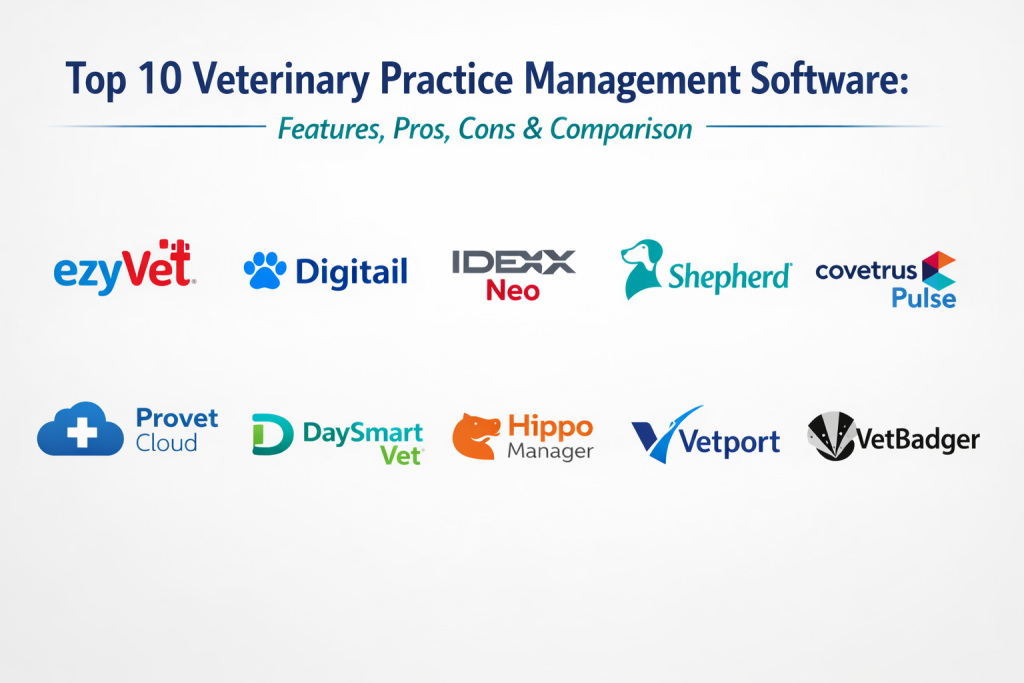 Top 10 Veterinary Practice Management Software:

Features, Pros, Cons & Comparison

ezyVet

Digitail

IDEXX Neo

Shepherd

covetrus Pulse

Provet Cloud

DaySmart Vet

Hippo Manager

Vetport

VetBadger